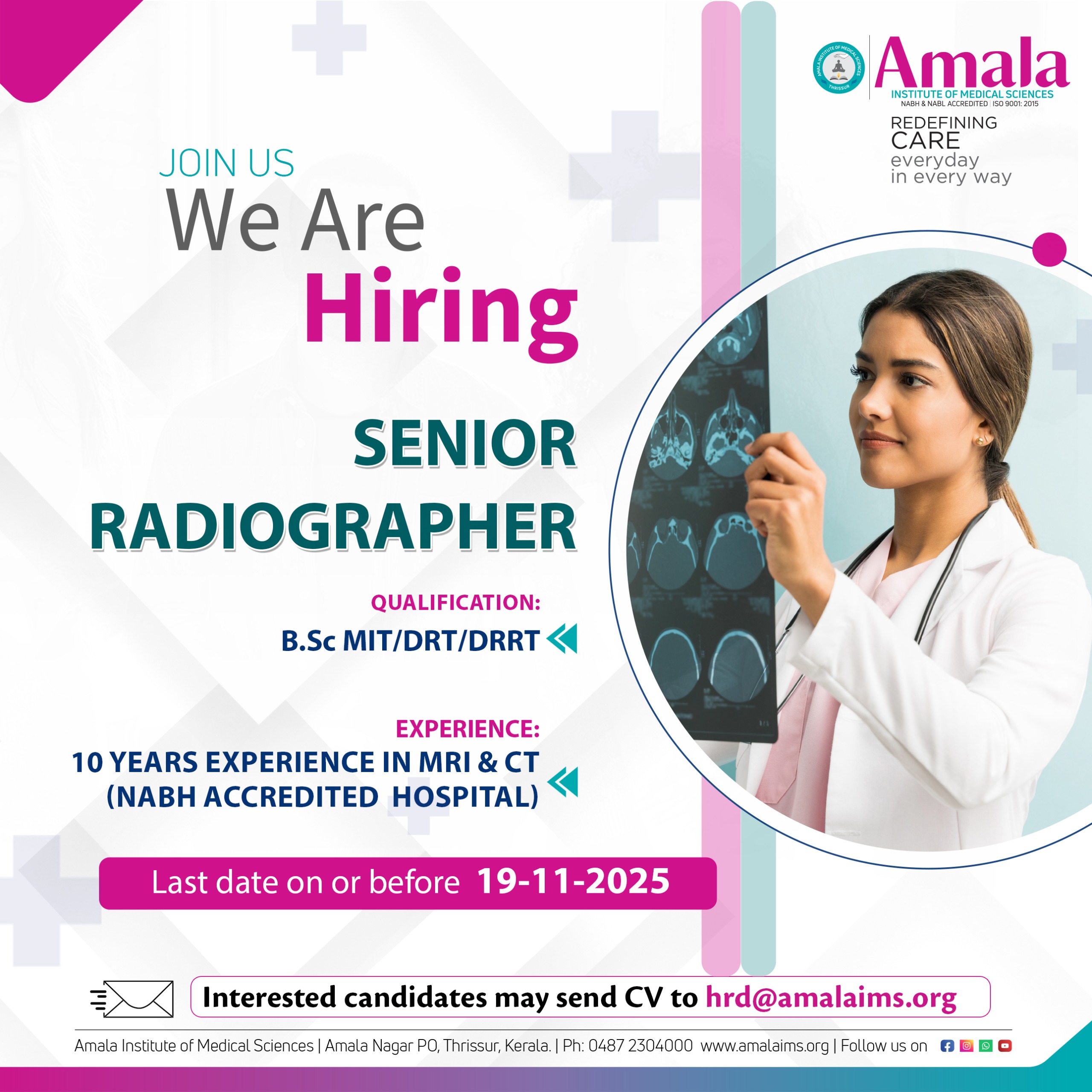 AMALA INSTITUTE OF MEDICAL SCIENCES THRISSUR

Amala
INSTITUTE OF MEDICAL SCIENCES
NABH & NABL ACCREDITED | ISO 9001: 2015

REDEFINING
CARE
everyday
in every way

JOIN US
We Are
Hiring

SENIOR
RADIOGRAPHER

QUALIFICATION:
B.Sc MIT/DRT/DRRT

EXPERIENCE:
10 YEARS EXPERIENCE IN MRI & CT
(NABH ACCREDITED HOSPITAL)

Last date on or before 19-11-2025

Interested candidates may send CV to hrd@amalaims.org

Amala Institute of Medical Sciences | Amala Nagar PO, Thrissur, Kerala. | Ph: 0487 2304000 www.amalaims.org | Follow us on